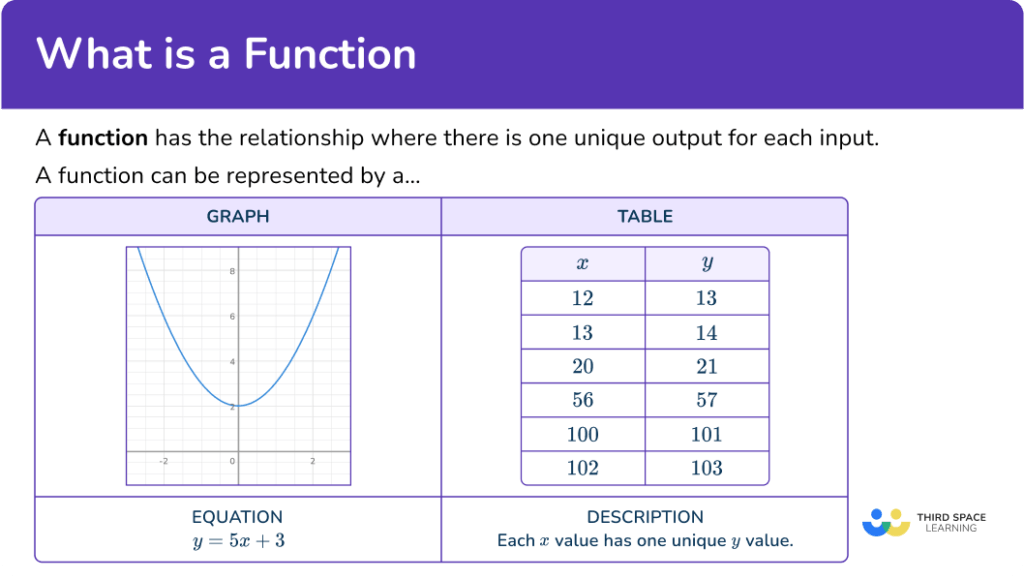 What is a Function

A **function** has the relationship where there is one unique output for each input.

A function can be represented by a...

GRAPH

8
6
4
2
-2
0
2

TABLE

| $x$ | $y$ |
|---|---|
| 12 | 13 |
| 13 | 14 |
| 20 | 21 |
| 56 | 57 |
| 100 | 101 |
| 102 | 103 |

EQUATION
$y = 5x + 3$

DESCRIPTION
Each $x$ value has one unique $y$ value.

THIRD SPACE LEARNING